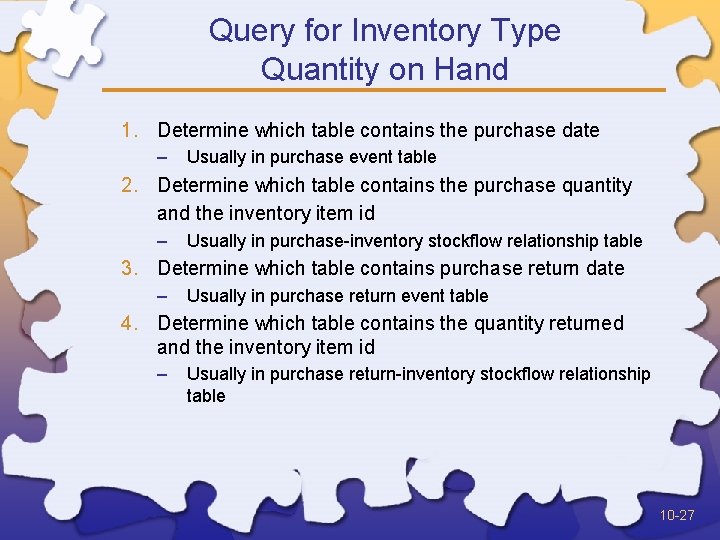 Query for Inventory Type Quantity on Hand

1. Determine which table contains the purchase date
– Usually in purchase event table
2. Determine which table contains the purchase quantity and the inventory item id
– Usually in purchase-inventory stockflow relationship table
3. Determine which table contains purchase return date
– Usually in purchase return event table
4. Determine which table contains the quantity returned and the inventory item id
– Usually in purchase return-inventory stockflow relationship table

10-27